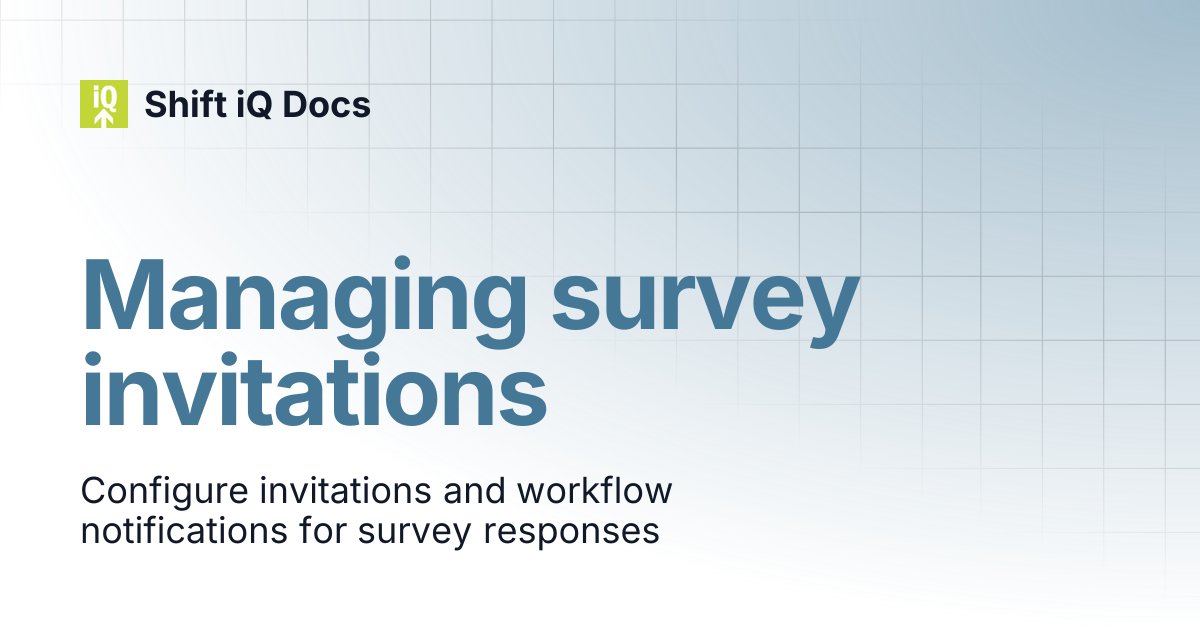 iQ Shift iQ Docs

Managing survey invitations

Configure invitations and workflow notifications for survey responses